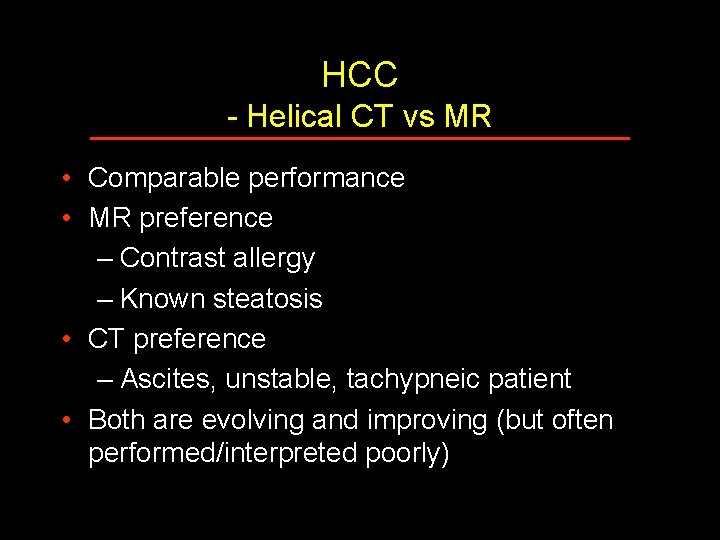 HCC
- Helical CT vs MR

• Comparable performance
• MR preference
– Contrast allergy
– Known steatosis
• CT preference
– Ascites, unstable, tachypneic patient
• Both are evolving and improving (but often performed/interpreted poorly)